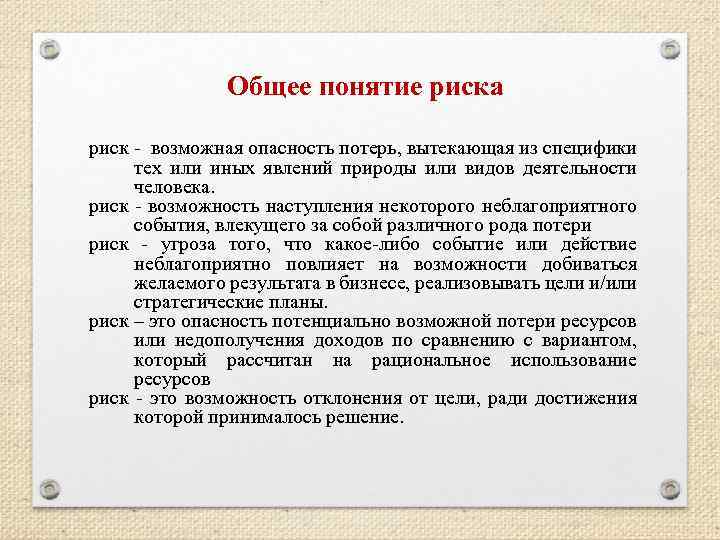 Общее понятие риска

риск - возможная опасность потерь, вытекающая из специфики тех или иных явлений природы или видов деятельности человека.

риск - возможность наступления некоторого неблагоприятного события, влекущего за собой различного рода потери

риск - угроза того, что какое-либо событие или действие неблагоприятно повлияет на возможности добиваться желаемого результата в бизнесе, реализовывать цели и/или стратегические планы.

риск – это опасность потенциально возможной потери ресурсов или недополучения доходов по сравнению с вариантом, который рассчитан на рациональное использование ресурсов

риск - это возможность отклонения от цели, ради достижения которой принималось решение.